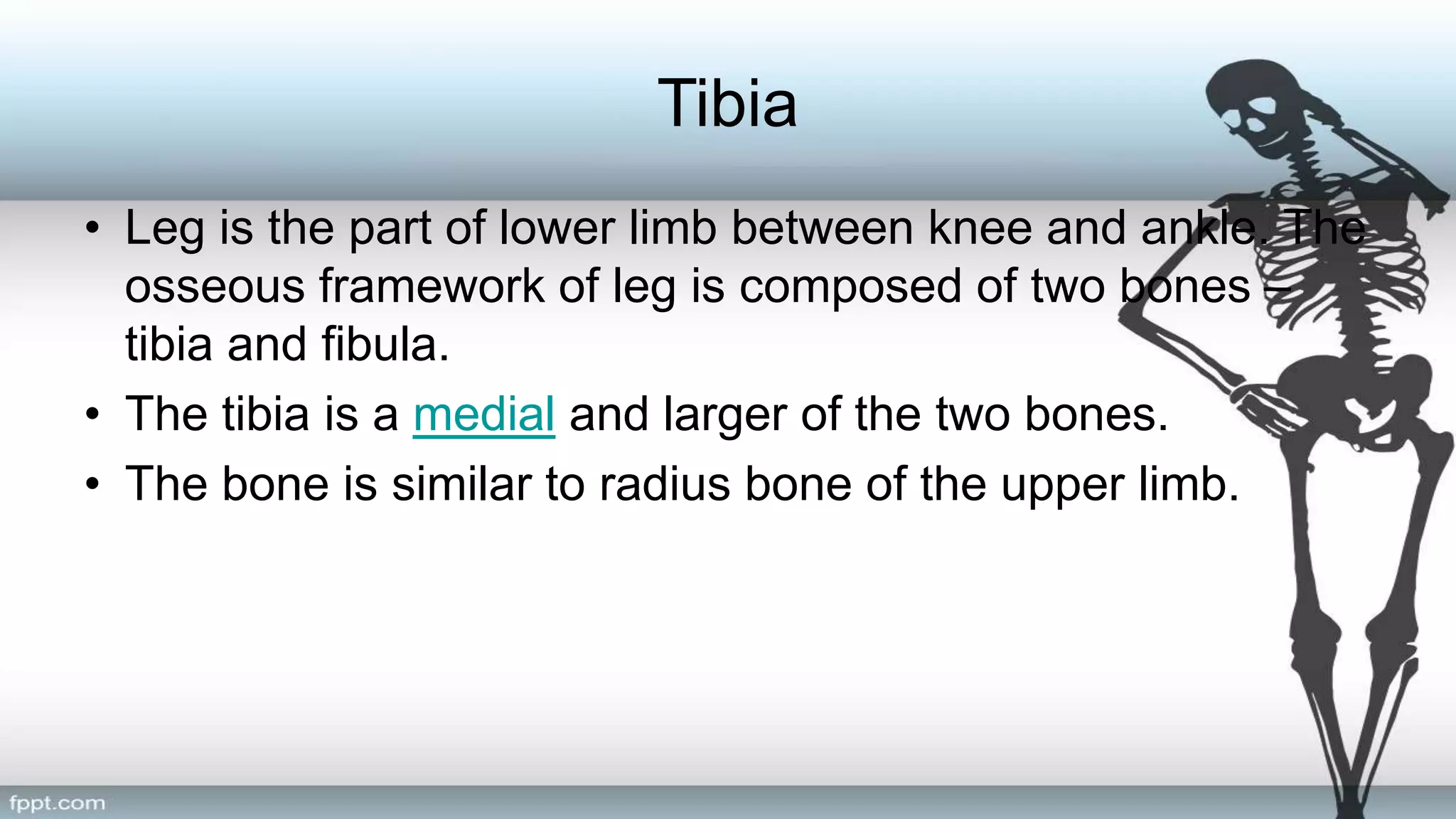 Tibia

• Leg is the part of lower limb between knee and ankle. The osseous framework of leg is composed of two bones – tibia and fibula.
• The tibia is a medial and larger of the two bones.
• The bone is similar to radius bone of the upper limb.

fppt.com